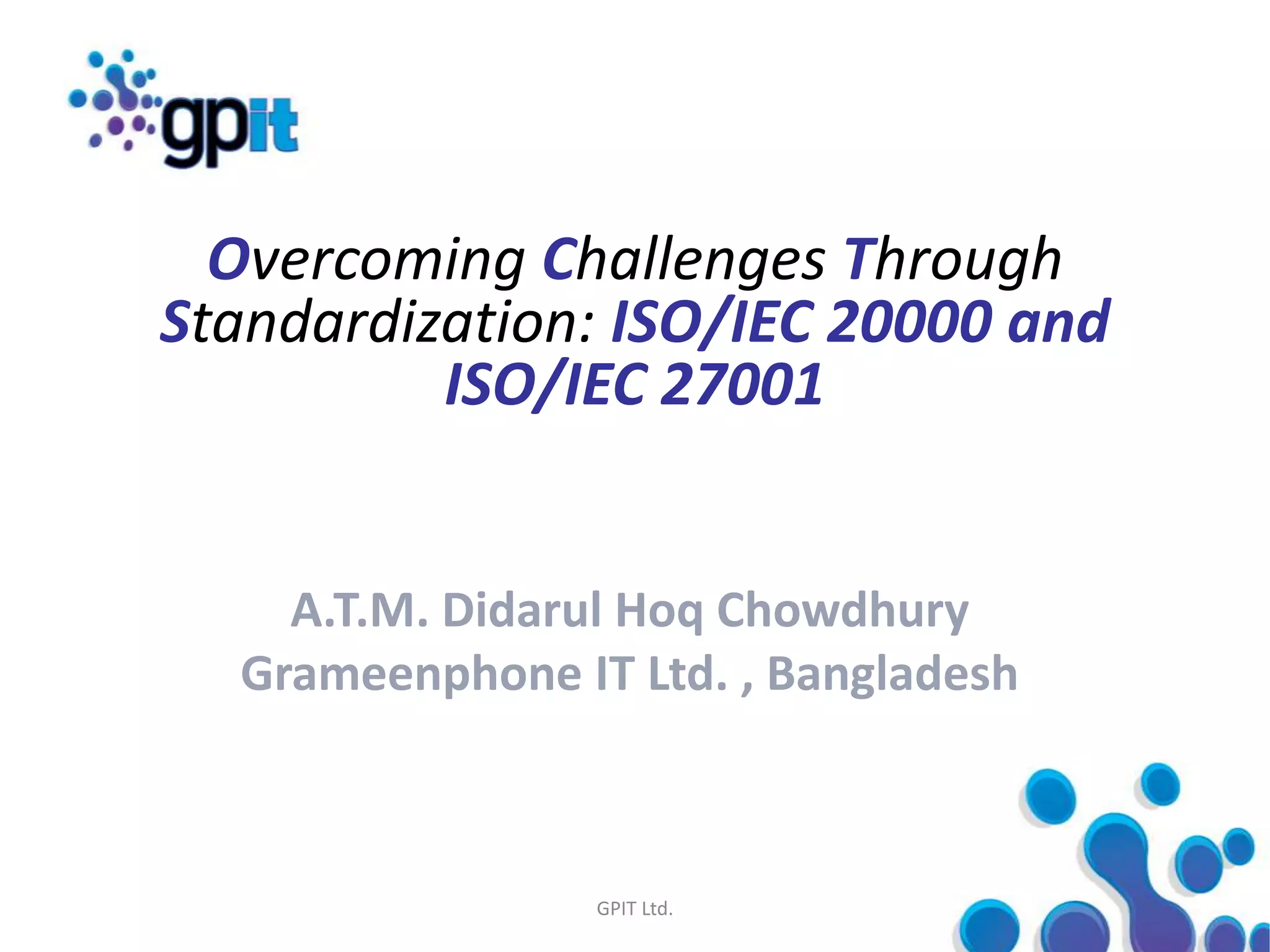 gpit

Overcoming Challenges Through Standardization: ISO/IEC 20000 and ISO/IEC 27001

A.T.M. Didarul Hoq Chowdhury
Grameenphone IT Ltd. , Bangladesh

GPIT Ltd.